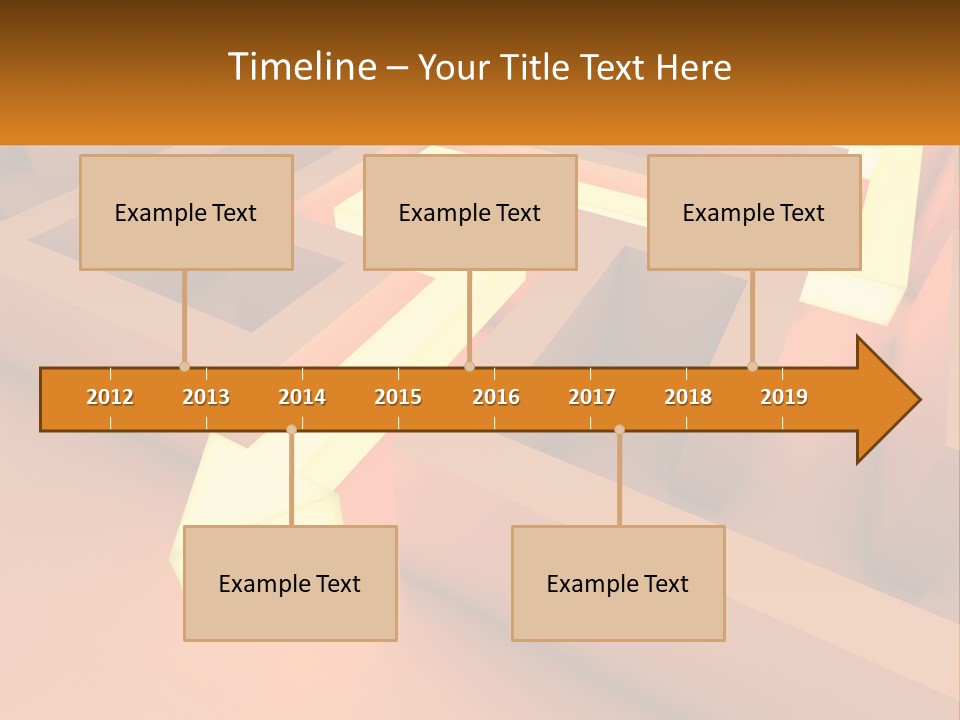 Timeline – Your Title Text Here

Example Text

Example Text

Example Text

2012 2013 2014 2015 2016 2017 2018 2019

Example Text

Example Text